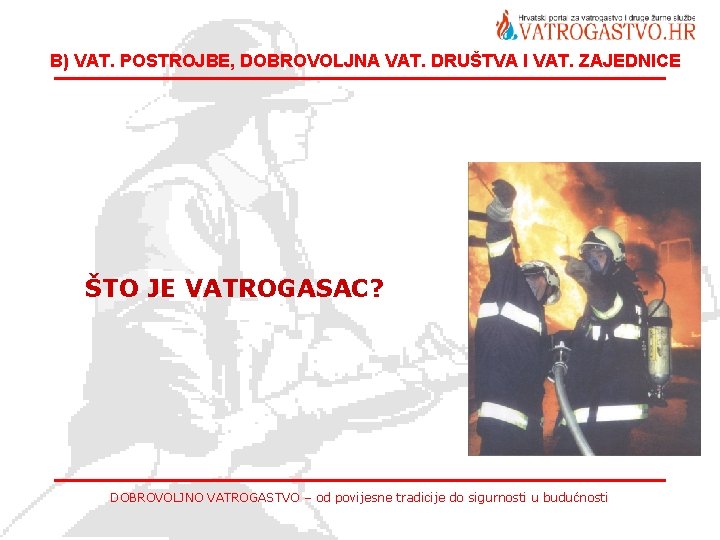 Hrvatski portal za vatrogastvo i druge žurne službe
VATROGASTVO.HR

B) VAT. POSTROJBE, DOBROVOLJNA VAT. DRUŠTVA I VAT. ZAJEDNICE

ŠTO JE VATROGASAC?

DOBROVOLJNO VATROGASTVO – od povijesne tradicije do sigurnosti u budućnosti